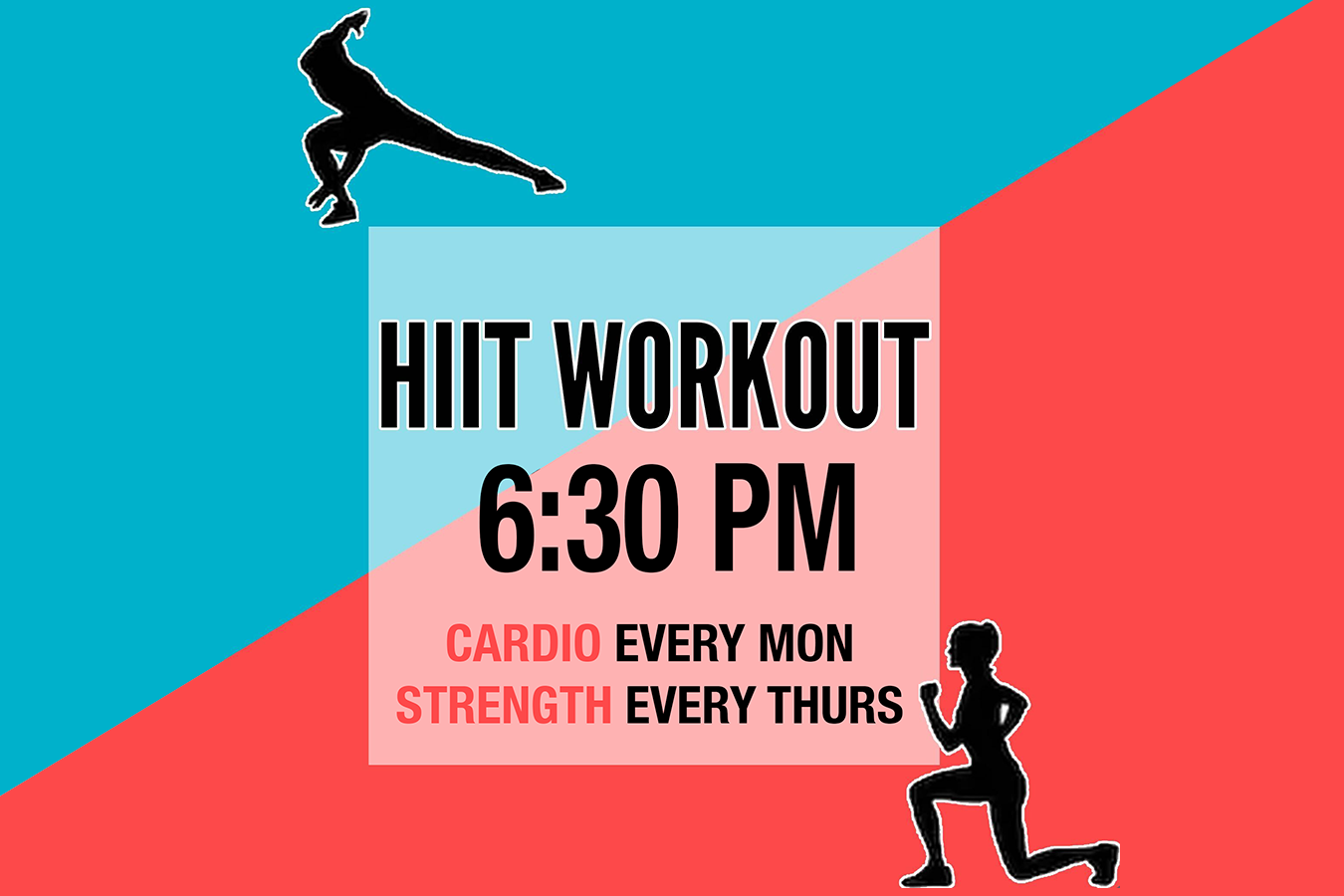 HIIT WORKOUT
6:30 PM

CARDIO EVERY MON
STRENGTH EVERY THURS